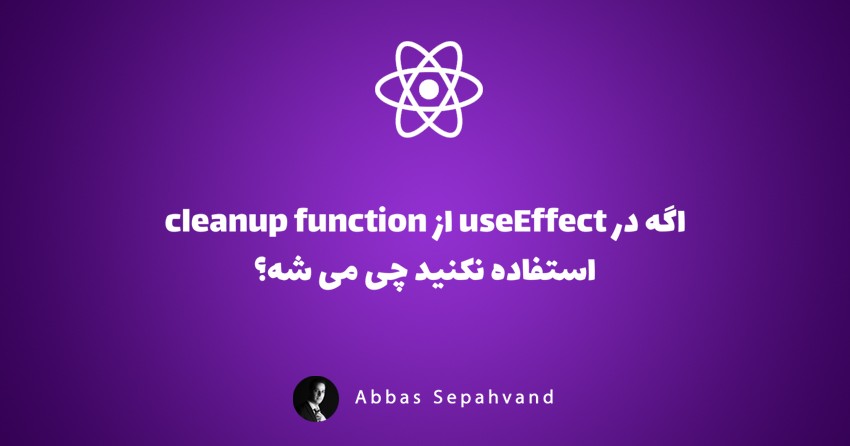 اگه در useEffect از cleanup function استفاده نکنید چی می شه؟

Abbas Sepahvand